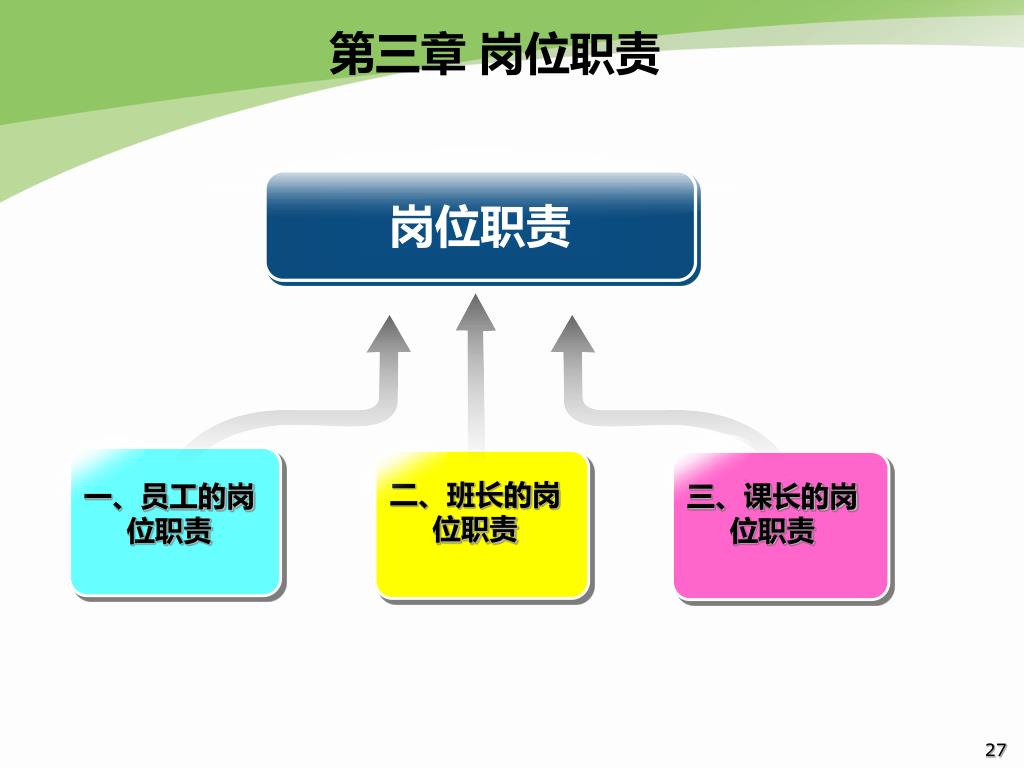 第三章 岗位职责

岗位职责

一、员工的岗位职责

二、班长的岗位职责

三、课长的岗位职责

27